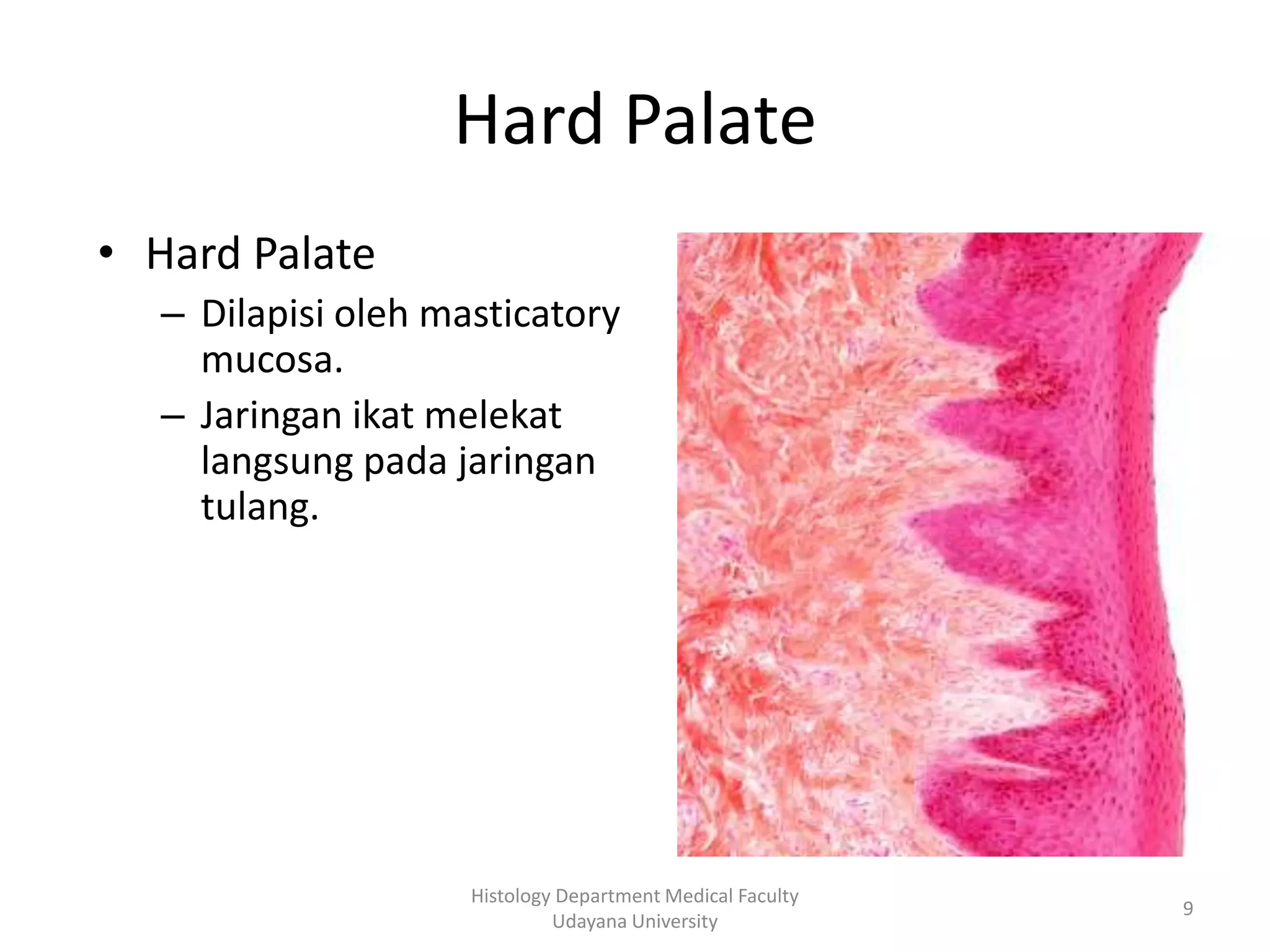 Hard Palate

• Hard Palate
– Dilapisi oleh masticatory mucosa.
– Jaringan ikat melekat langsung pada jaringan tulang.

Histology Department Medical Faculty
Udayana University

9